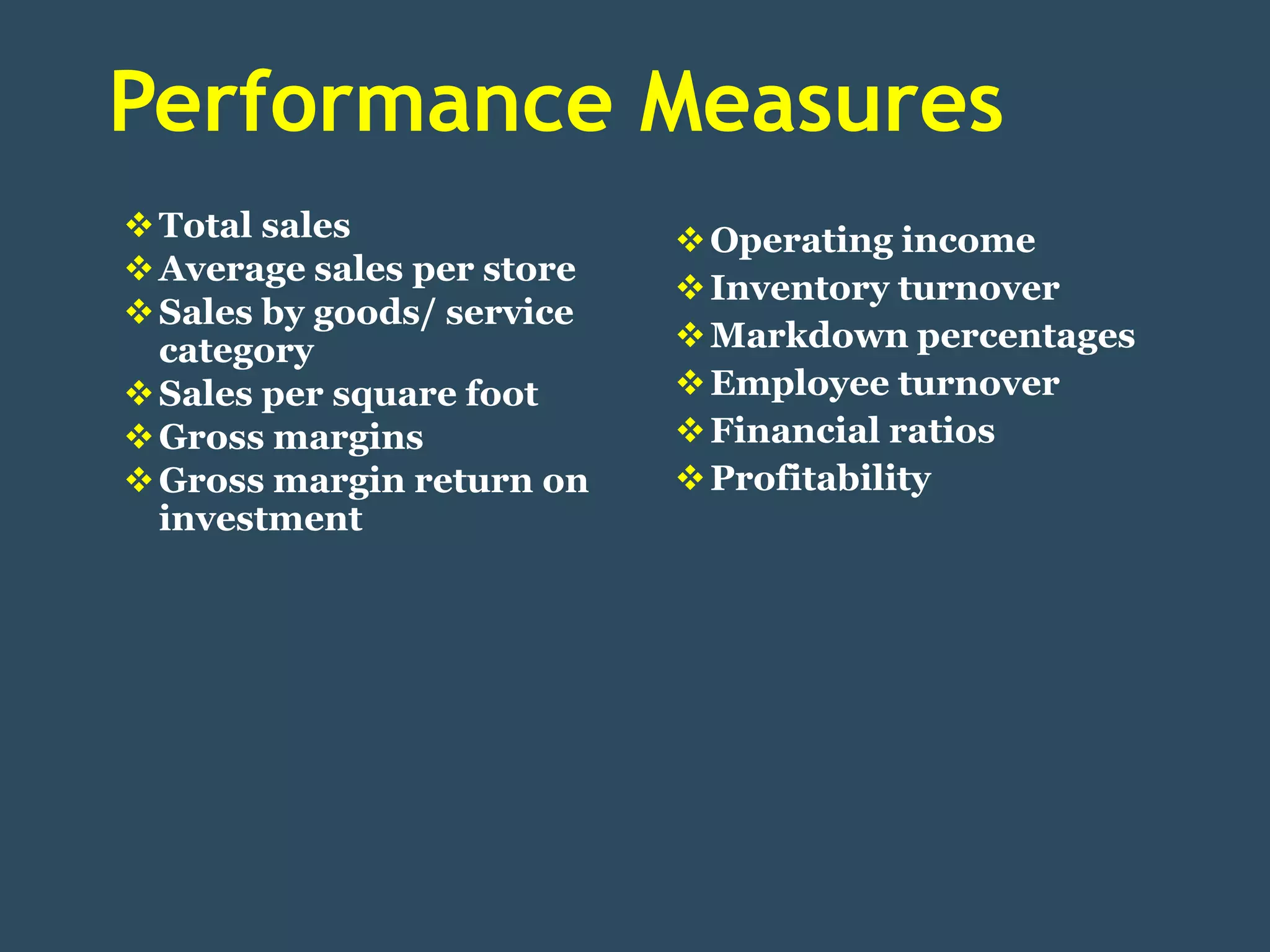 Performance Measures

❖ Total sales
❖ Average sales per store
❖ Sales by goods/ service category
❖ Sales per square foot
❖ Gross margins
❖ Gross margin return on investment

❖ Operating income
❖ Inventory turnover
❖ Markdown percentages
❖ Employee turnover
❖ Financial ratios
❖ Profitability